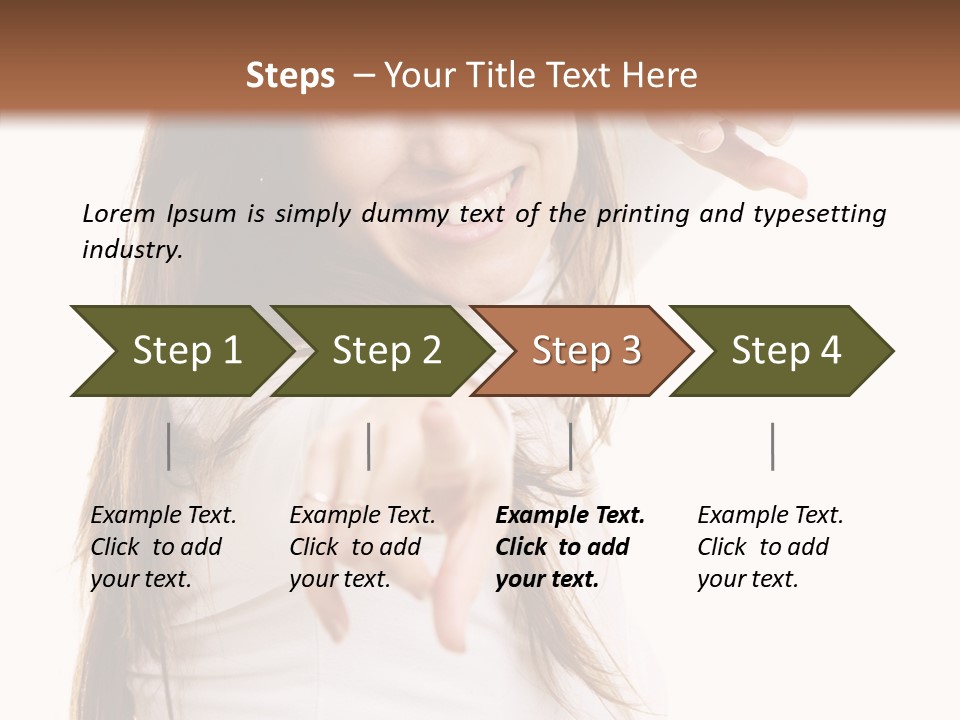 Steps – Your Title Text Here

Lorem Ipsum is simply dummy text of the printing and typesetting industry.

Step 1

Step 2

Step 3

Step 4

Example Text. Click to add your text.

Example Text. Click to add your text.

Example Text. Click to add your text.

Example Text. Click to add your text.